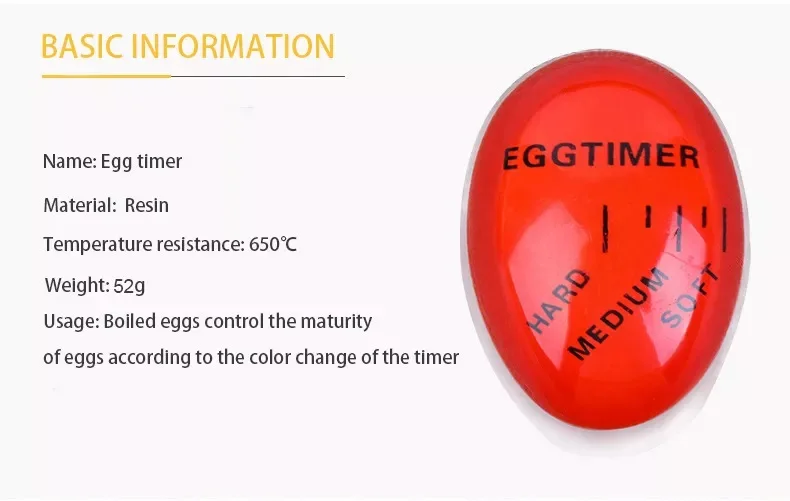 BASIC INFORMATION

Name: Egg timer

Material: Resin

Temperature resistance: 650℃

Weight: 52g

Usage: Boiled eggs control the maturity of eggs according to the color change of the timer

EGGTIMER

HARD

MEDIUM

SOFT